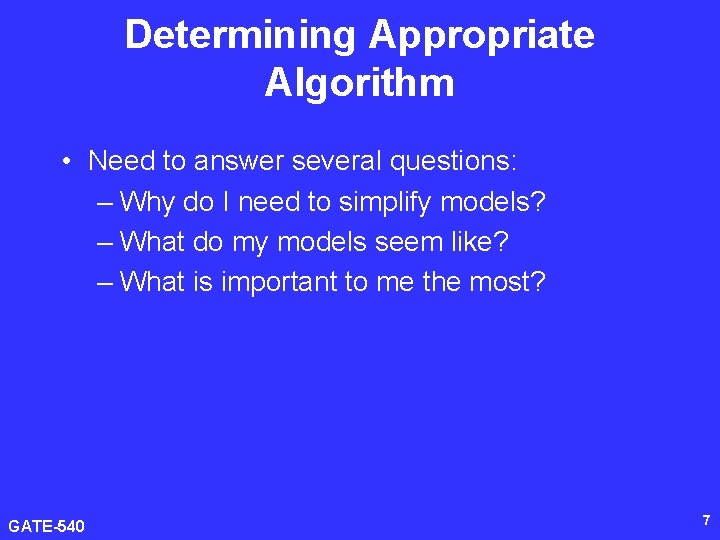 Determining Appropriate Algorithm

• Need to answer several questions:
– Why do I need to simplify models?
– What do my models seem like?
– What is important to me the most?

GATE-540

7